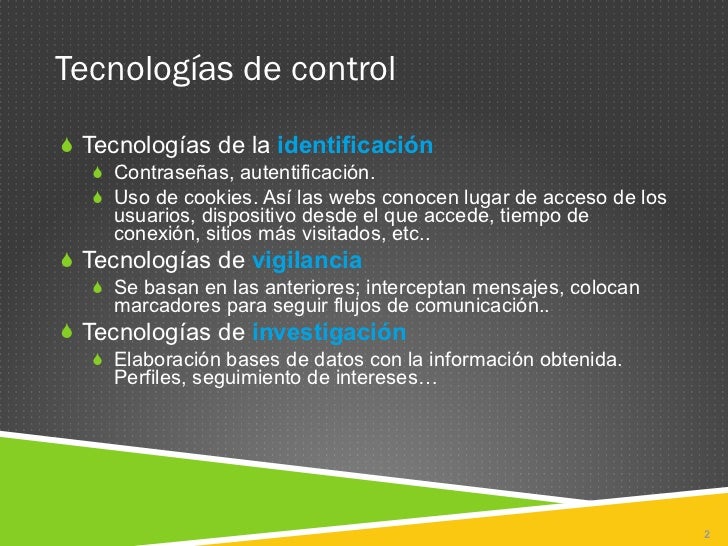 Tecnologías de control

Tecnologías de la identificación

Contraseñas, autentificación.

Uso de cookies. Así las webs conocen lugar de acceso de los usuarios, dispositivo desde el que accede, tiempo de conexión, sitios más visitados, etc..

Tecnologías de vigilancia

Se basan en las anteriores; interceptan mensajes, colocan marcadores para seguir flujos de comunicación..

Tecnologías de investigación

Elaboración bases de datos con la información obtenida. Perfiles, seguimiento de intereses…

2